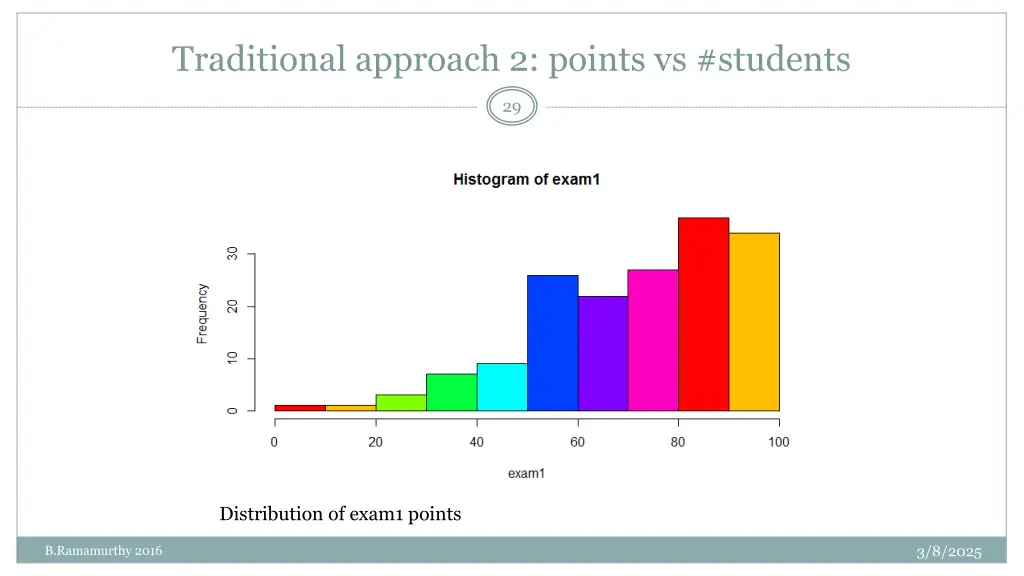 Traditional approach 2: points vs #students

29

Histogram of exam1

Frequency

0
10
20
30

0
20
40
60
80
100

exam1

Distribution of exam1 points

B.Ramamurthy 2016

3/8/2025